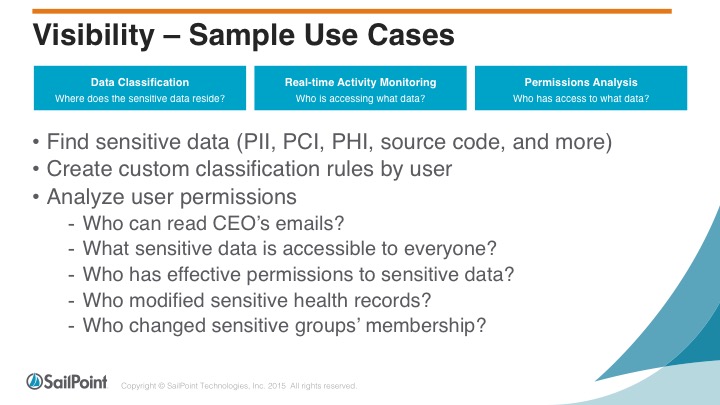 Visibility – Sample Use Cases

Data Classification
Where does the sensitive data reside?

Real-time Activity Monitoring
Who is accessing what data?

Permissions Analysis
Who has access to what data?

• Find sensitive data (PII, PCI, PHI, source code, and more)
• Create custom classification rules by user
• Analyze user permissions
- Who can read CEO's emails?
- What sensitive data is accessible to everyone?
- Who has effective permissions to sensitive data?
- Who modified sensitive health records?
- Who changed sensitive groups' membership?

SailPoint

Copyright © SailPoint Technologies, Inc. 2015 All rights reserved.